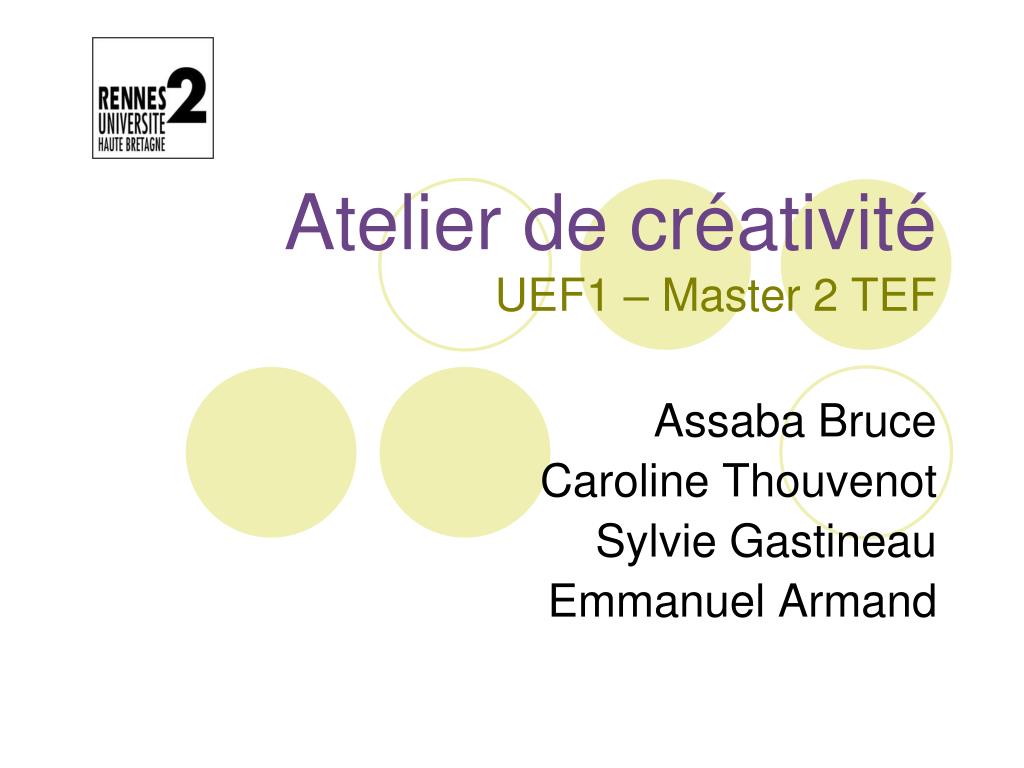 RENNES 2
UNIVERSITE
HAUTE BRETAGNE

Atelier de créativité
UEF1 – Master 2 TEF

Assaba Bruce
Caroline Thouvenot
Sylvie Gastineau
Emmanuel Armand